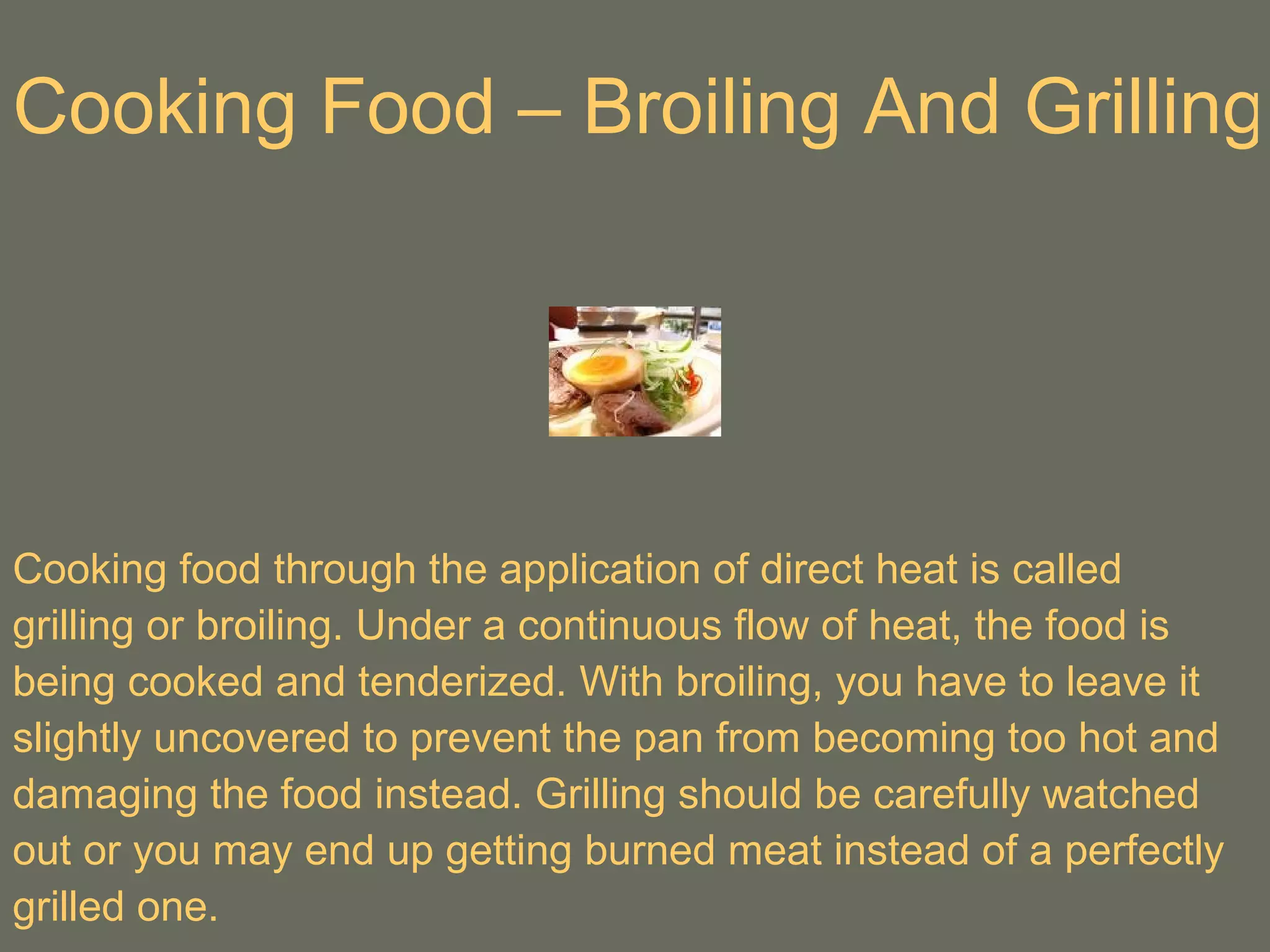 Cooking Food – Broiling And Grilling

Cooking food through the application of direct heat is called grilling or broiling. Under a continuous flow of heat, the food is being cooked and tenderized. With broiling, you have to leave it slightly uncovered to prevent the pan from becoming too hot and damaging the food instead. Grilling should be carefully watched out or you may end up getting burned meat instead of a perfectly grilled one.